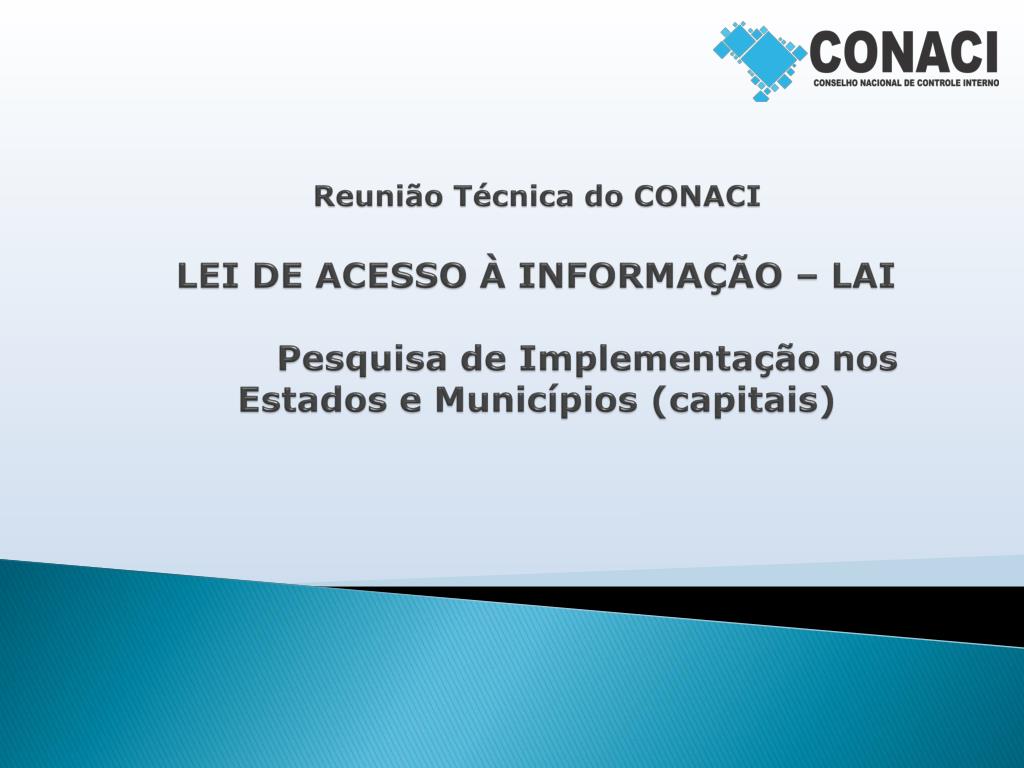 CONACI
CONSELHO NACIONAL DE CONTROLE INTERNO

Reunião Técnica do CONACI

LEI DE ACESSO À INFORMAÇÃO – LAI

Pesquisa de Implementação nos Estados e Municípios (capitais)